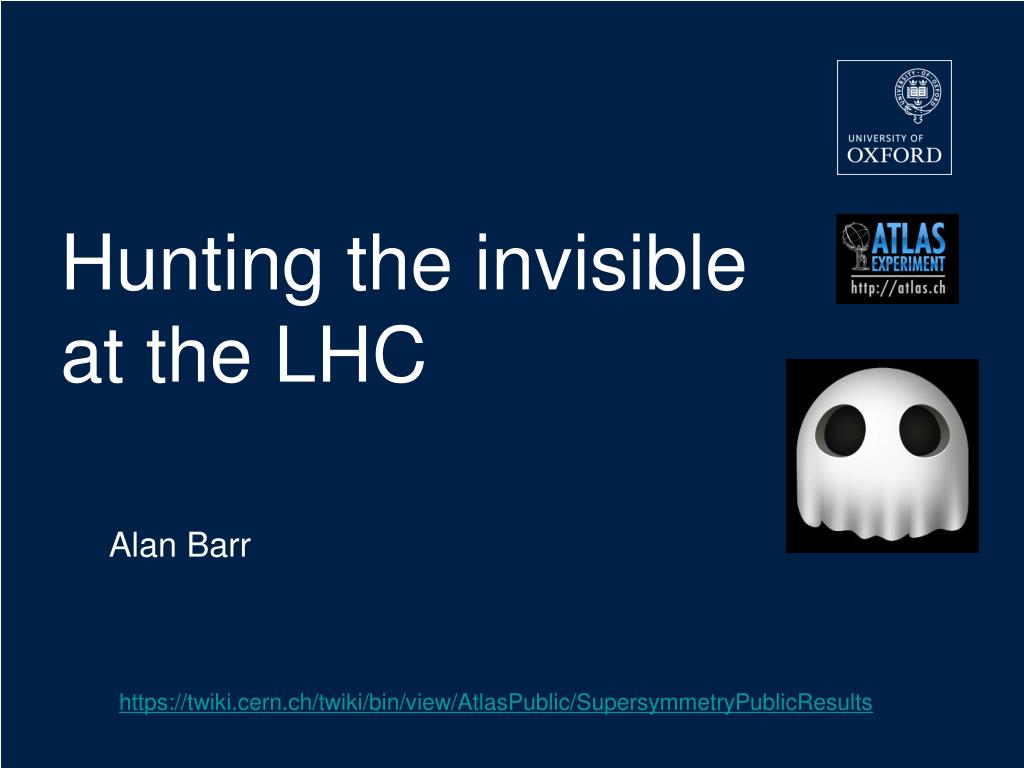 UNIVERSITY OF OXFORD

ATLAS EXPERIMENT
http://atlas.ch

Hunting the invisible at the LHC

Alan Barr

https://twiki.cern.ch/twiki/bin/view/AtlasPublic/SupersymmetryPublicResults